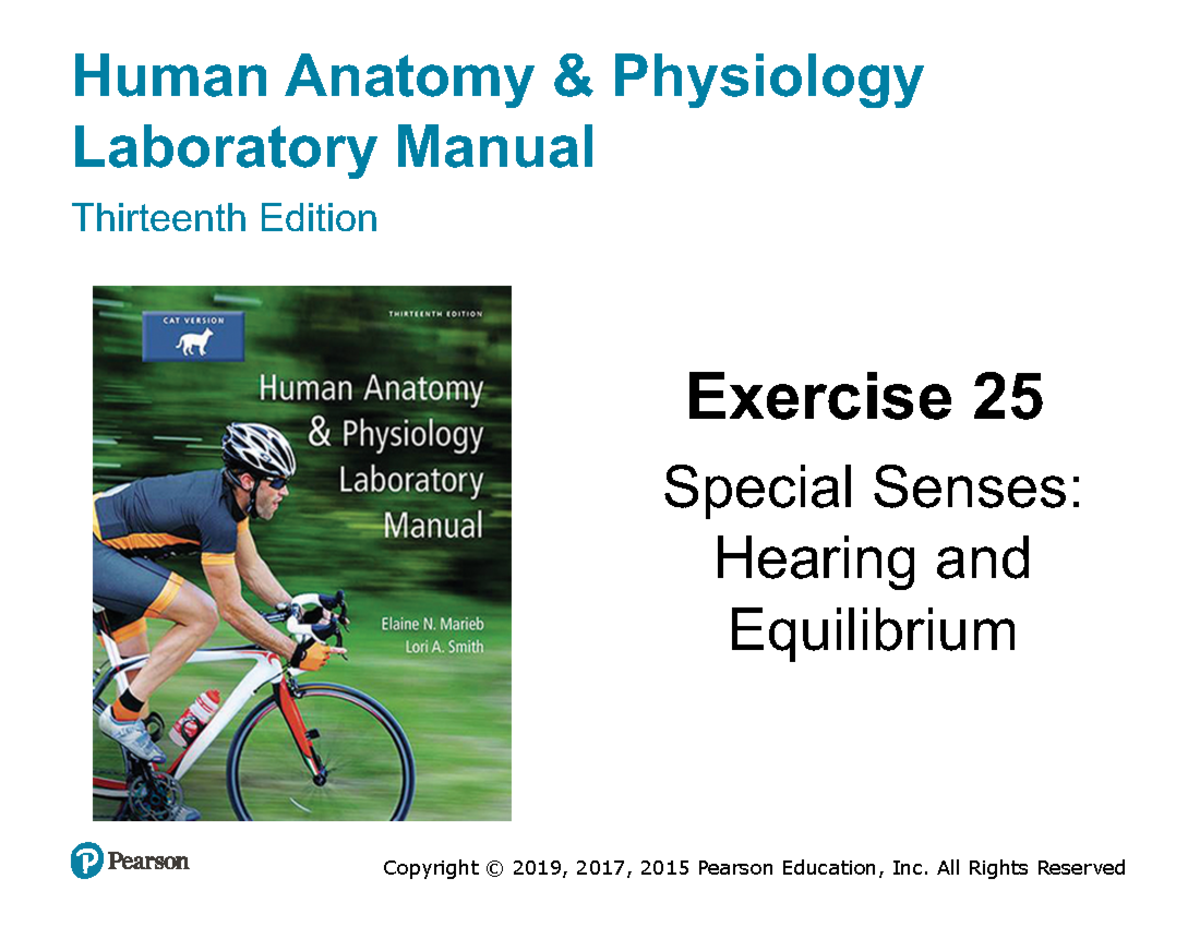 Human Anatomy & Physiology Laboratory Manual

Thirteenth Edition

CAT VERSION

THIRTEENTH EDITION

Human Anatomy & Physiology Laboratory Manual

Elaine N. Marieb
Lori A. Smith

Exercise 25

Special Senses: Hearing and Equilibrium

Pearson

Copyright © 2019, 2017, 2015 Pearson Education, Inc. All Rights Reserved